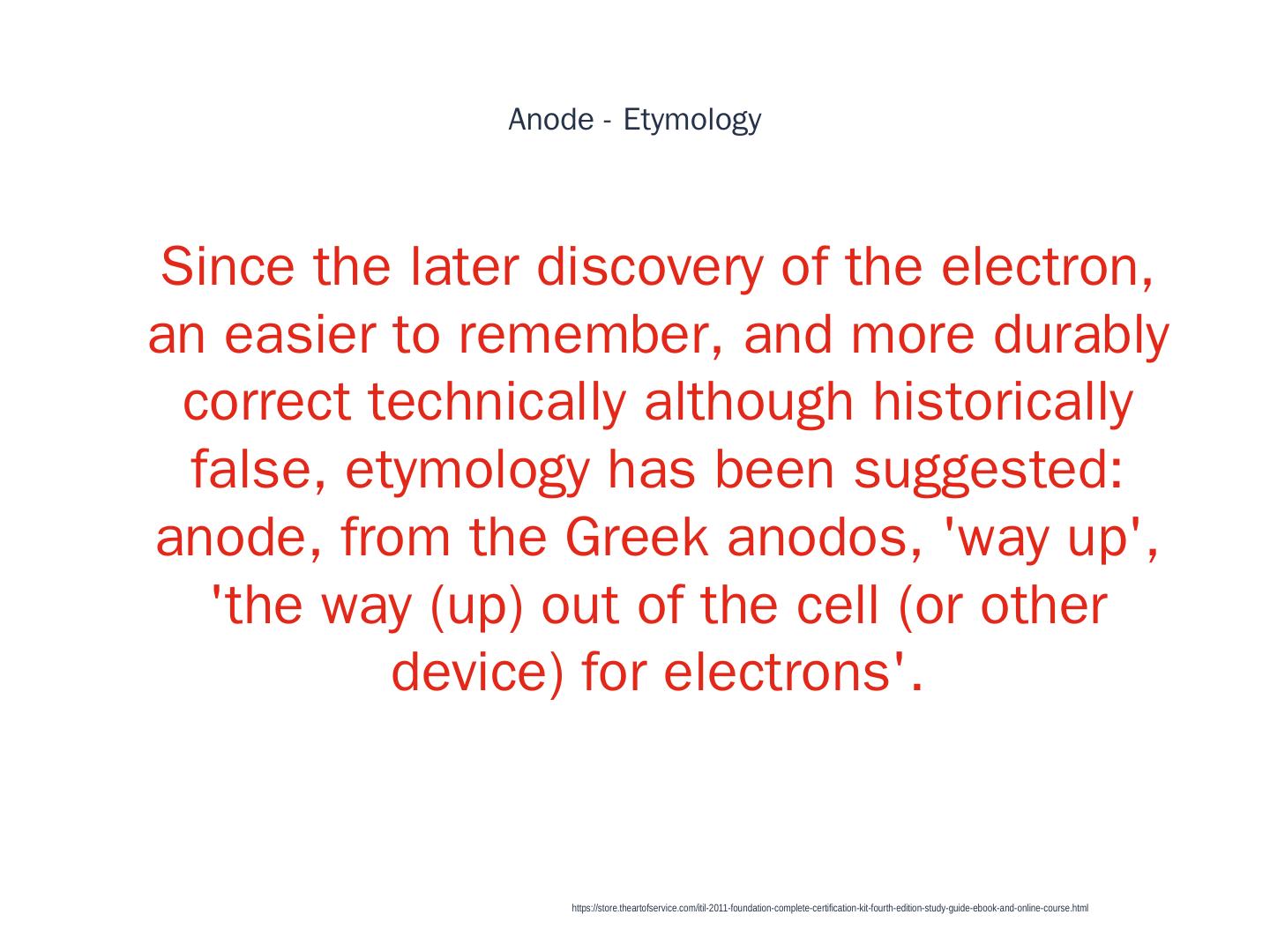 Anode - Etymology

Since the later discovery of the electron, an easier to remember, and more durably correct technically although historically false, etymology has been suggested: anode, from the Greek anodos, 'way up', 'the way (up) out of the cell (or other device) for electrons'.

https://store.theartofservice.com/itil-2011-foundation-complete-certification-kit-fourth-edition-study-guide-ebook-and-online-course.html